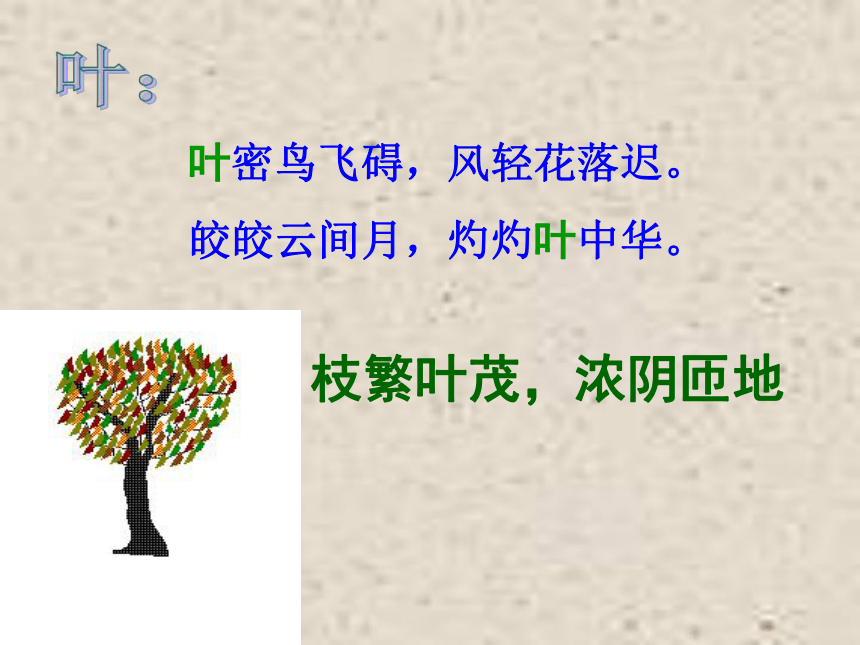 叶：

叶密鸟飞碍，风轻花落迟。

皎皎云间月，灼灼叶中华。

枝繁叶茂，浓阴匝地